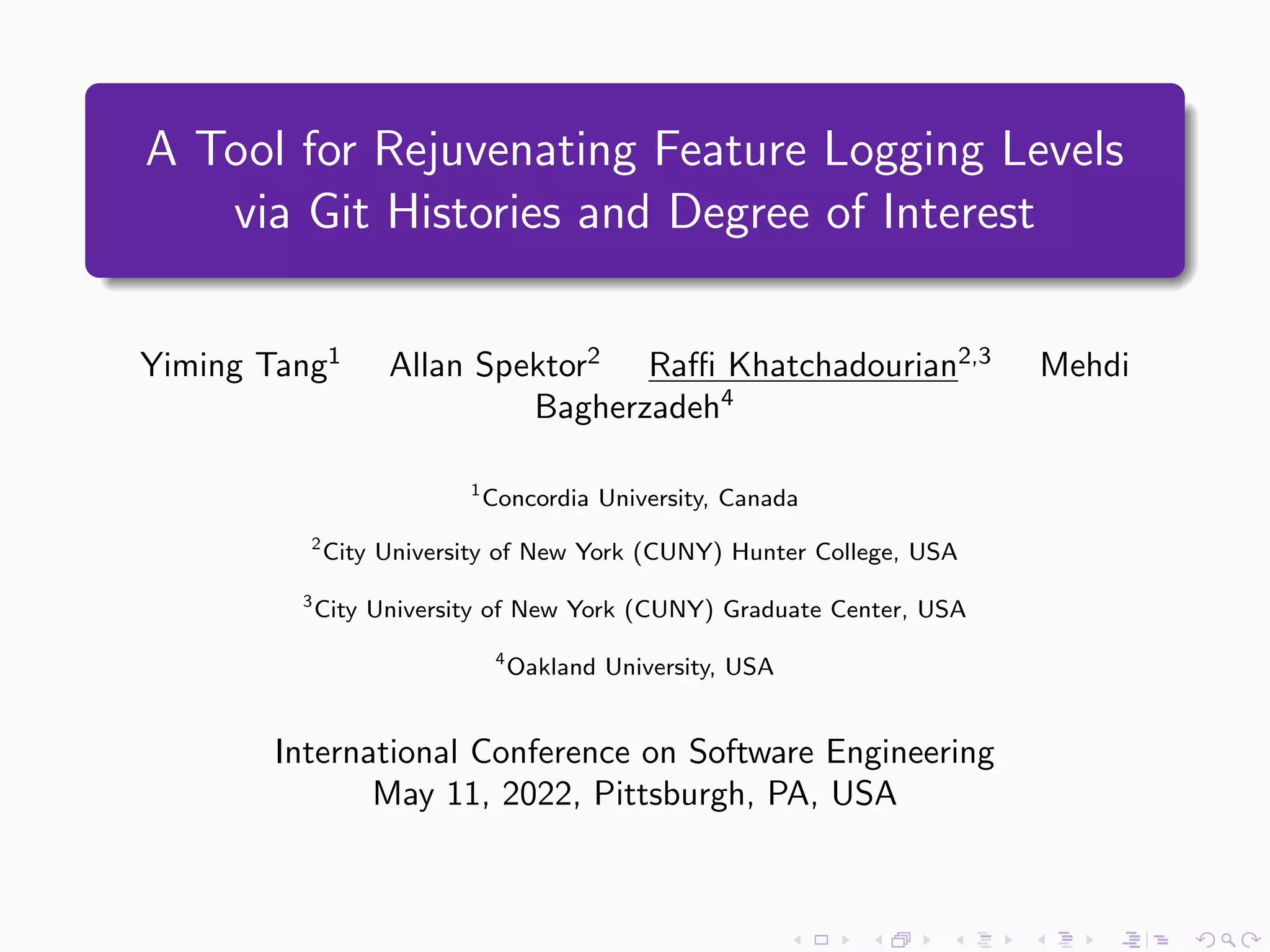 A Tool for Rejuvenating Feature Logging Levels via Git Histories and Degree of Interest

Yiming Tang$^1$ Allan Spektor$^2$ Raffi Khatchadourian$^{2,3}$ Mehdi Bagherzadeh$^4$

$^1$Concordia University, Canada

$^2$City University of New York (CUNY) Hunter College, USA

$^3$City University of New York (CUNY) Graduate Center, USA

$^4$Oakland University, USA

International Conference on Software Engineering
May 11, 2022, Pittsburgh, PA, USA